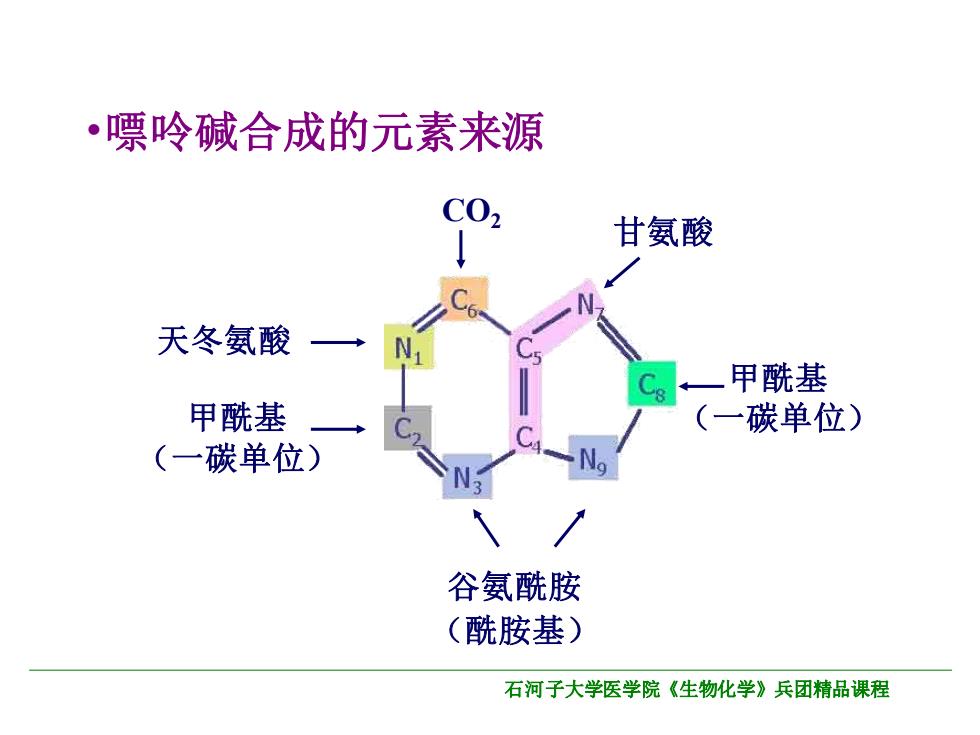 •嘌呤碱合成的元素来源

$CO_2$

甘氨酸

天冬氨酸

甲酰基
（一碳单位）

甲酰基
（一碳单位）

$C_6$

$N_7$

$N_1$

$C_5$

$C_8$

$C_2$

$C_4$

$N_9$

$N_3$

谷氨酰胺
（酰胺基）

石河子大学医学院《生物化学》兵团精品课程